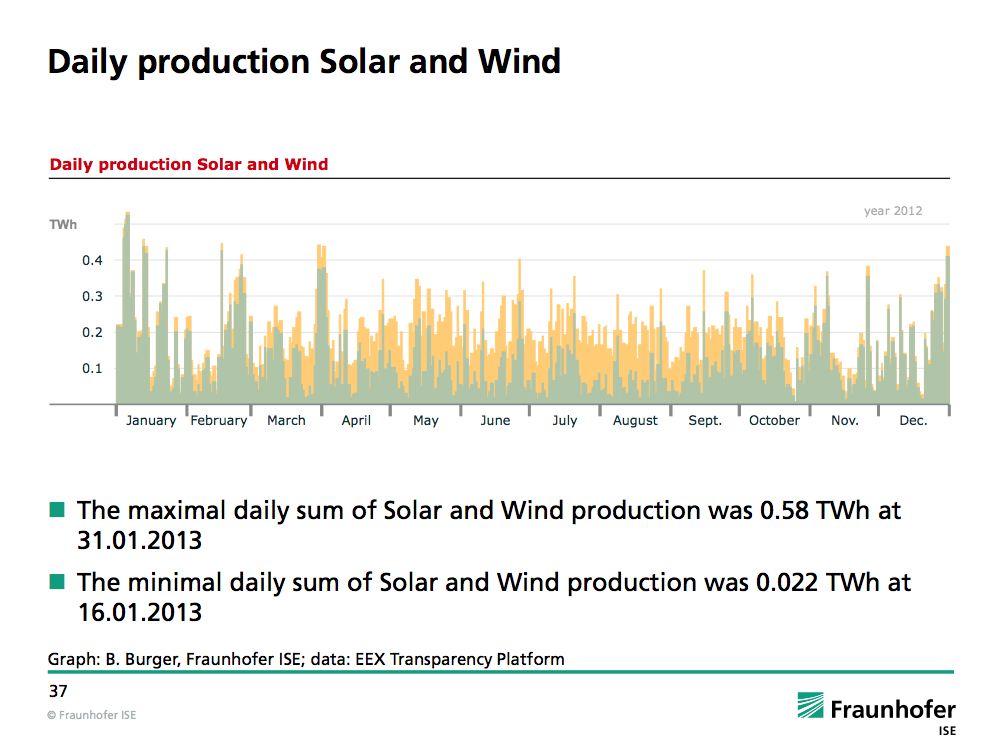 Daily production Solar and Wind

Daily production Solar and Wind

year 2012

TWh

0.4

0.3

0.2

0.1

January February March April May June July August Sept. October Nov. Dec.

The maximal daily sum of Solar and Wind production was 0.58 TWh at 31.01.2013

The minimal daily sum of Solar and Wind production was 0.022 TWh at 16.01.2013

Graph: B. Burger, Fraunhofer ISE; data: EEX Transparency Platform

37

© Fraunhofer ISE

Fraunhofer ISE